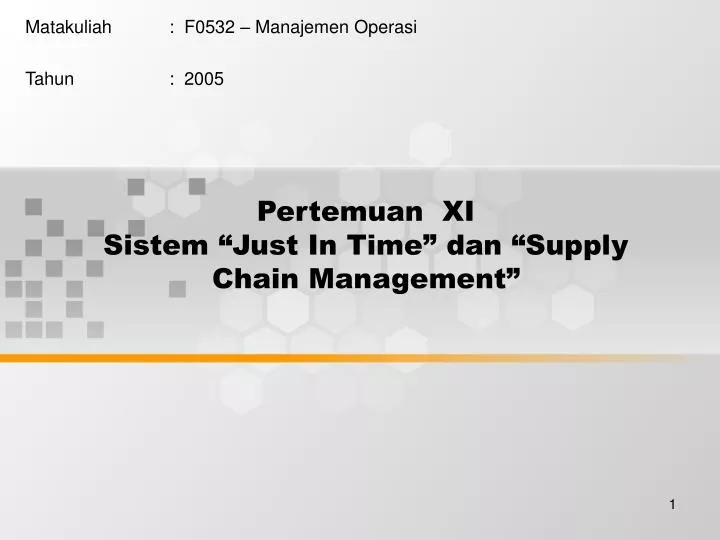 Matakuliah : F0532 – Manajemen Operasi

Tahun : 2005

Pertemuan XI
Sistem “Just In Time” dan “Supply Chain Management”

1